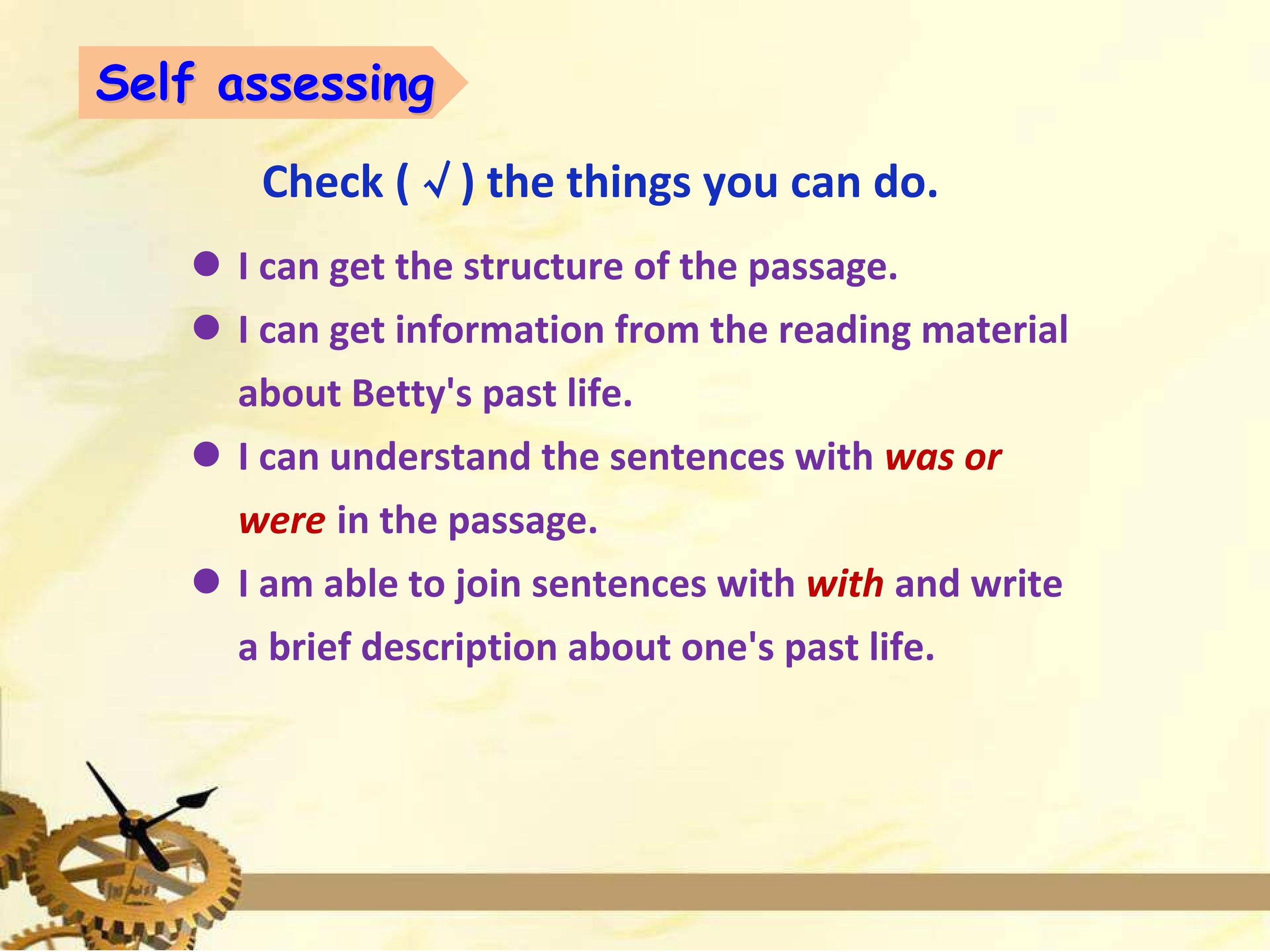 Self assessing

Check ( √ ) the things you can do.

● I can get the structure of the passage.

● I can get information from the reading material about Betty's past life.

● I can understand the sentences with was or were in the passage.

● I am able to join sentences with with and write a brief description about one's past life.